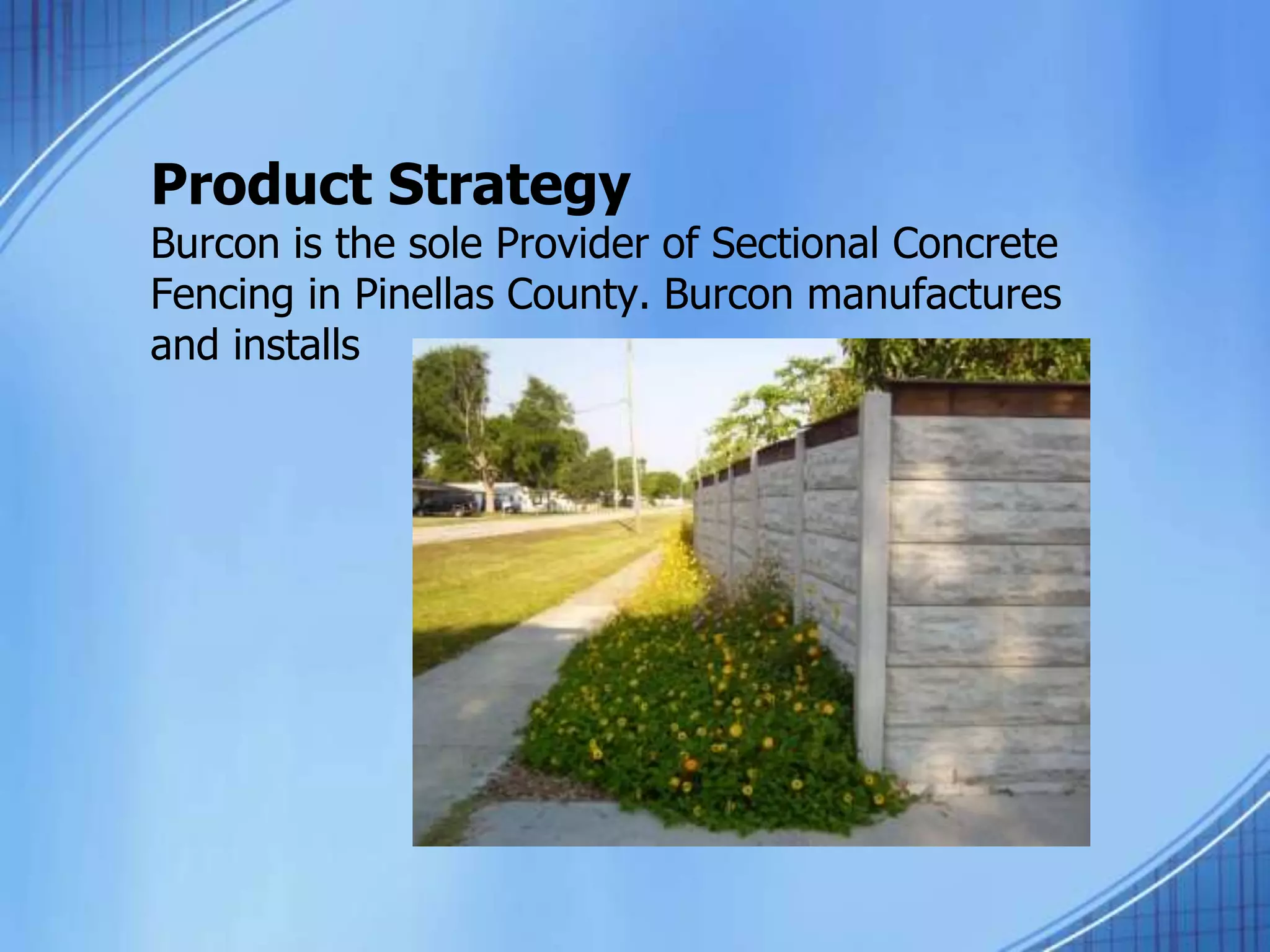 Product Strategy

Burcon is the sole Provider of Sectional Concrete Fencing in Pinellas County. Burcon manufactures and installs